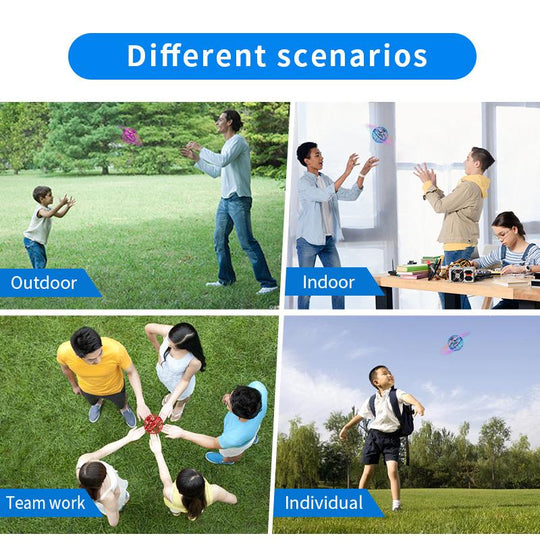 Different scenarios

Outdoor

Indoor

Team work

Individual